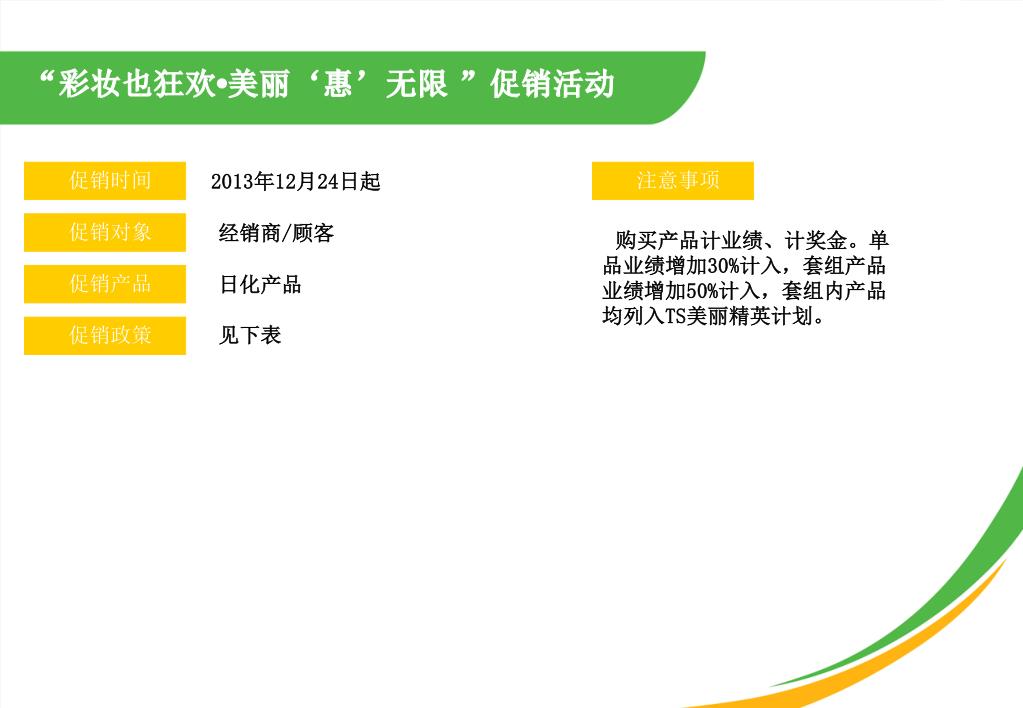 “彩妆也狂欢•美丽‘惠’无限 ”促销活动

促销时间 2013年12月24日起

促销对象 经销商/顾客

促销产品 日化产品

促销政策 见下表

注意事项

购买产品计业绩、计奖金。单品业绩增加30%计入，套组产品业绩增加50%计入，套组内产品均列入TS美丽精英计划。